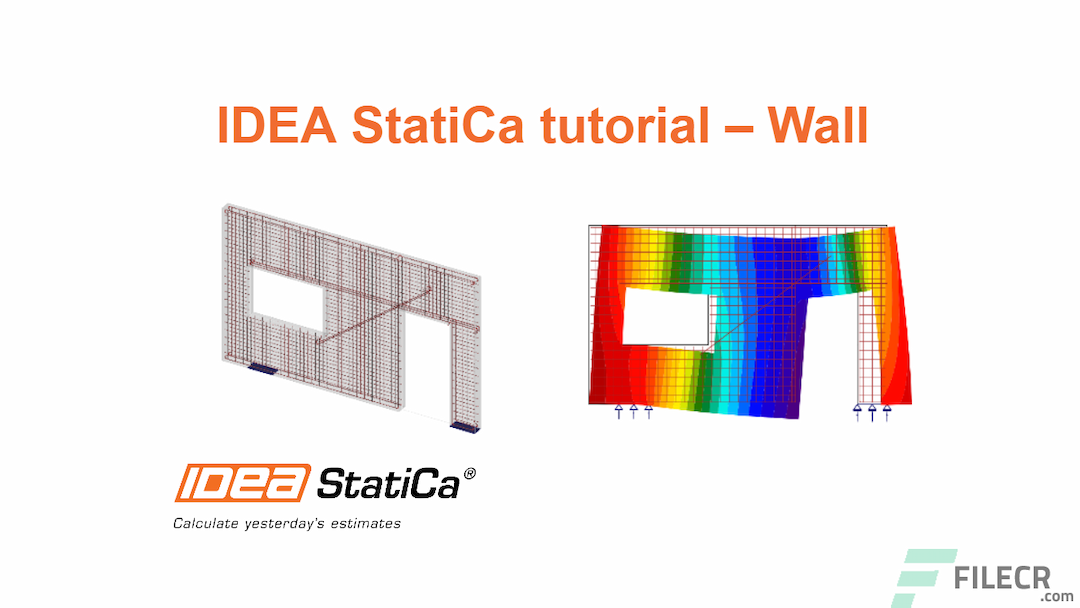 IDEA StatiCa tutorial – Wall

IDEA StatiCa®

Calculate yesterday's estimates

FILECR
.com